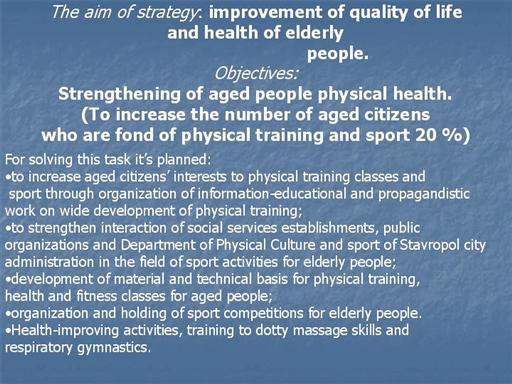 The aim of strategy: improvement of quality of life and health of elderly people.

Objectives:
Strengthening of aged people physical health.
(To increase the number of aged citizens who are fond of physical training and sport 20 %)

For solving this task it's planned:
•to increase aged citizens' interests to physical training classes and sport through organization of information-educational and propagandistic work on wide development of physical training;
•to strengthen interaction of social services establishments, public organizations and Department of Physical Culture and sport of Stavropol city administration in the field of sport activities for elderly people;
•development of material and technical basis for physical training, health and fitness classes for aged people;
•organization and holding of sport competitions for elderly people.
•Health-improving activities, training to dotty massage skills and respiratory gymnastics.